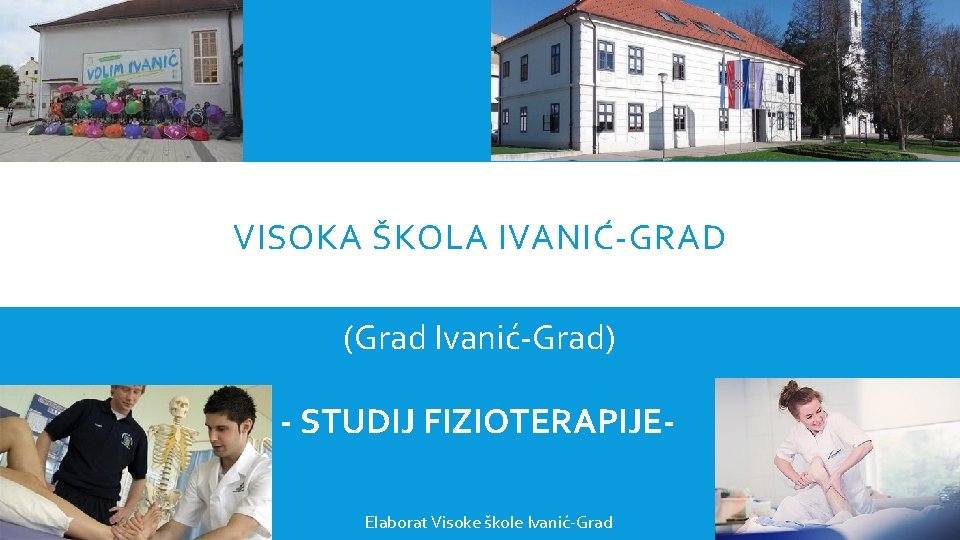 VOLIM IVANIĆ

VISOKA ŠKOLA IVANIĆ-GRAD

(Grad Ivanić-Grad)

- STUDIJ FIZIOTERAPIJE-

Elaborat Visoke škole Ivanić-Grad